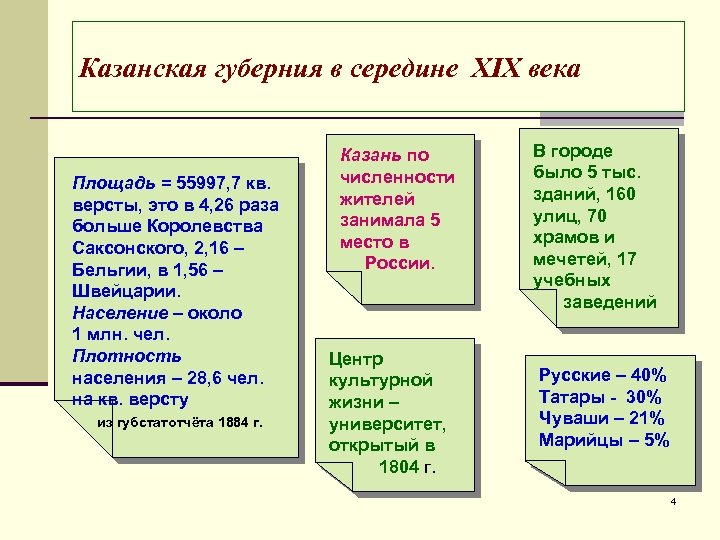 Казанская губерния в середине XIX века

Площадь = 55997,7 кв. версты, это в 4,26 раза больше Королевства Саксонского, 2,16 – Бельгии, в 1,56 – Швейцарии.
Население – около 1 млн. чел.
Плотность населения – 28,6 чел. на кв. версту
из губстатотчёта 1884 г.

Казань по численности жителей занимала 5 место в России.

В городе было 5 тыс. зданий, 160 улиц, 70 храмов и мечетей, 17 учебных заведений

Центр культурной жизни – университет, открытый в 1804 г.

Русские – 40%
Татары - 30%
Чуваши – 21%
Марийцы – 5%

4